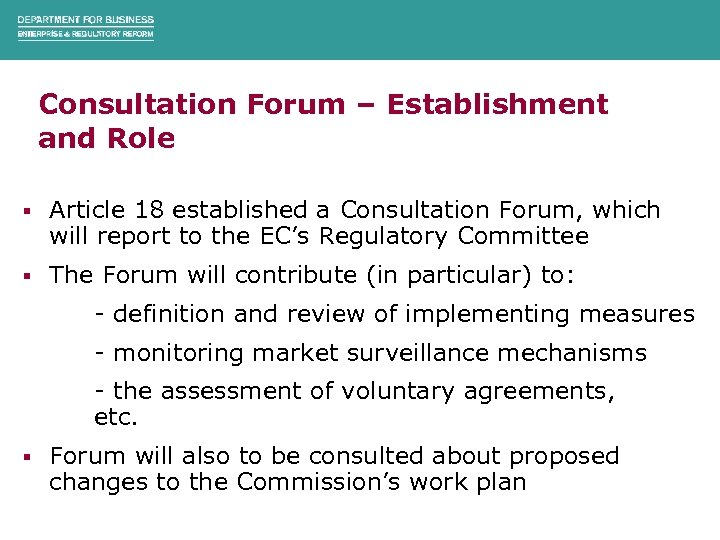 DEPARTMENT FOR BUSINESS
ENTERPRISE & REGULATORY REFORM

Consultation Forum – Establishment and Role

▪ Article 18 established a Consultation Forum, which will report to the EC's Regulatory Committee

▪ The Forum will contribute (in particular) to:

- definition and review of implementing measures

- monitoring market surveillance mechanisms

- the assessment of voluntary agreements, etc.

▪ Forum will also to be consulted about proposed changes to the Commission's work plan